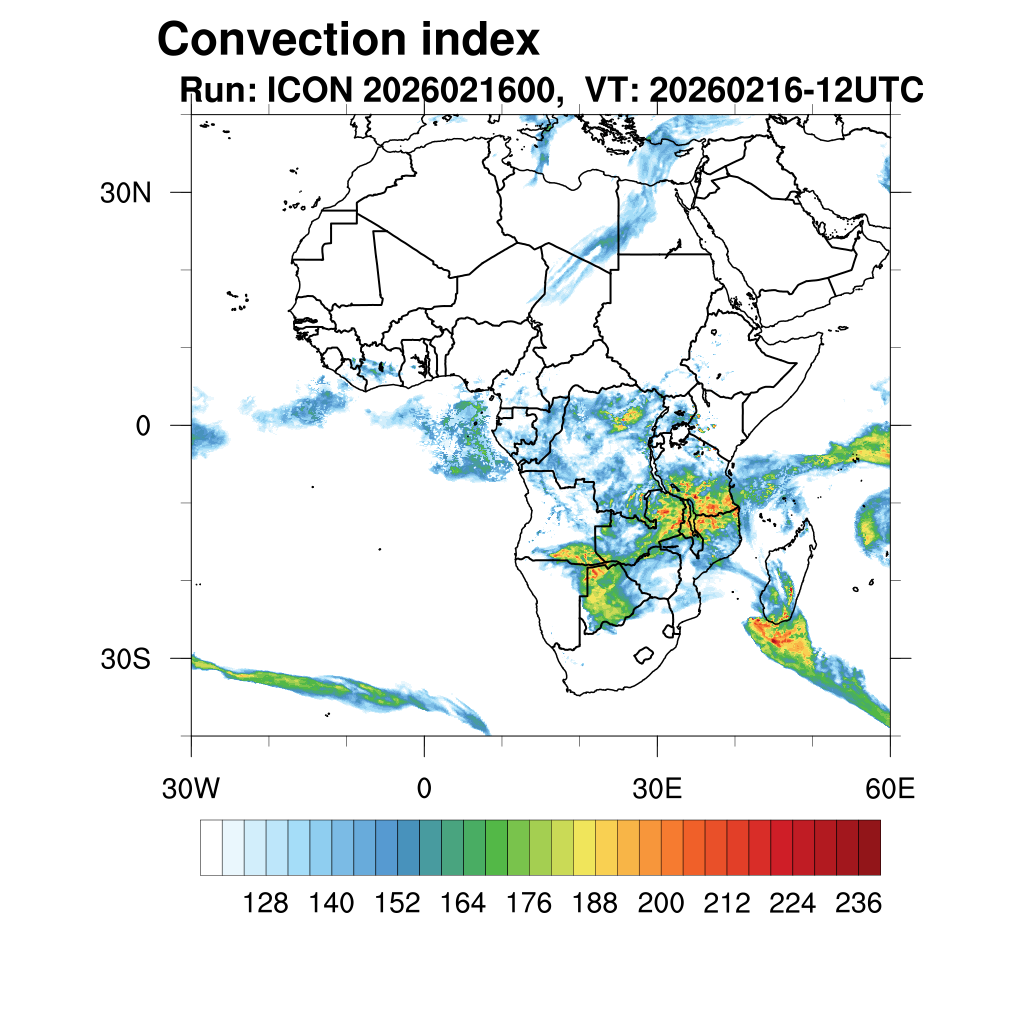 Convection index
Run: ICON 2026021600, VT: 20260216-12UTC

30N
0
30S

30W 0 30E 60E

128 140 152 164 176 188 200 212 224 236